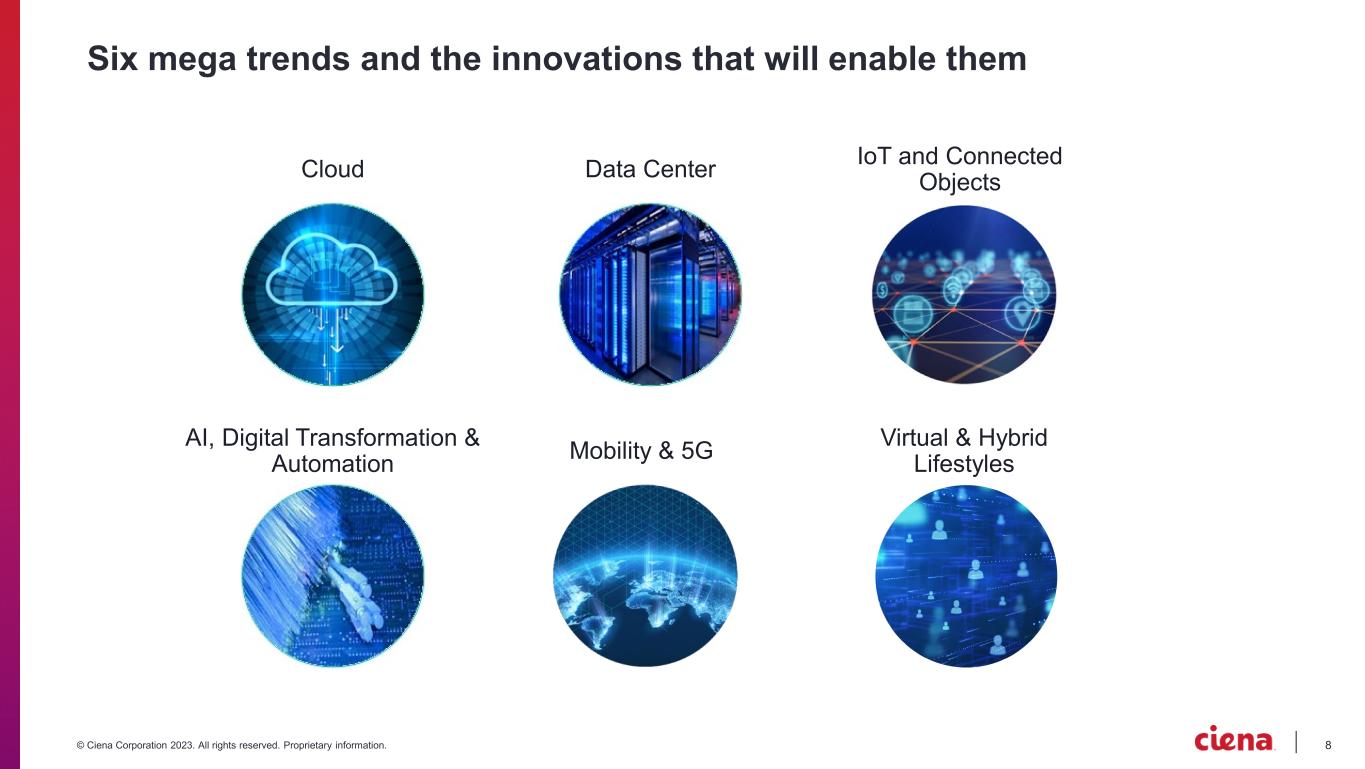 Six mega trends and the innovations that will enable them

Cloud

Data Center

IoT and Connected Objects

AI, Digital Transformation & Automation

Mobility & 5G

Virtual & Hybrid Lifestyles

© Ciena Corporation 2023. All rights reserved. Proprietary information.

ciena

8